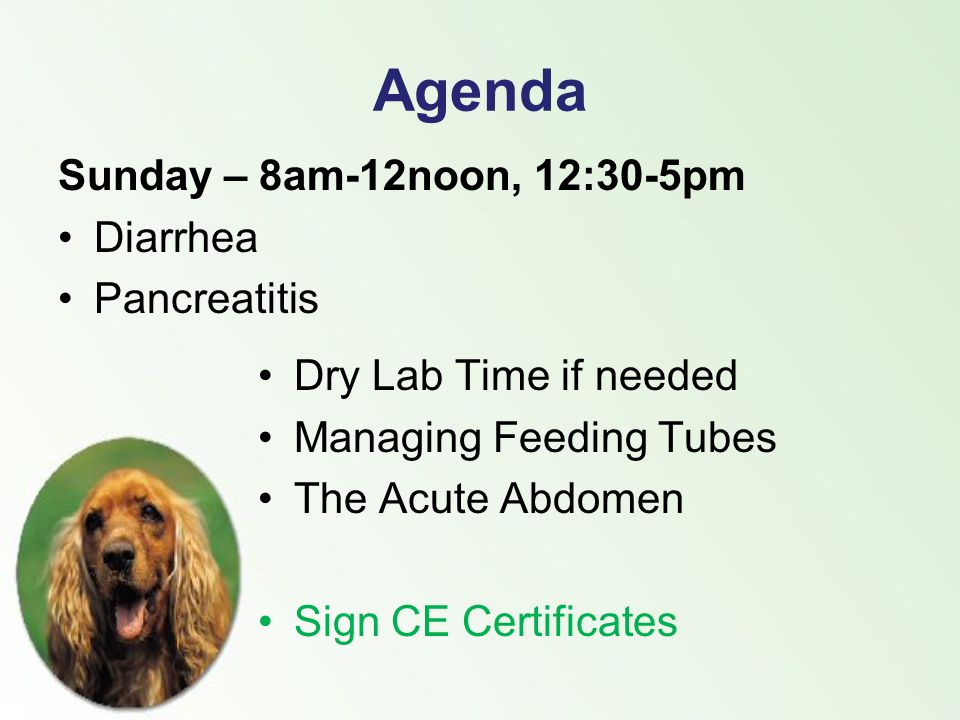 Agenda

Sunday – 8am-12noon, 12:30-5pm

• Diarrhea
• Pancreatitis

• Dry Lab Time if needed
• Managing Feeding Tubes
• The Acute Abdomen

• Sign CE Certificates